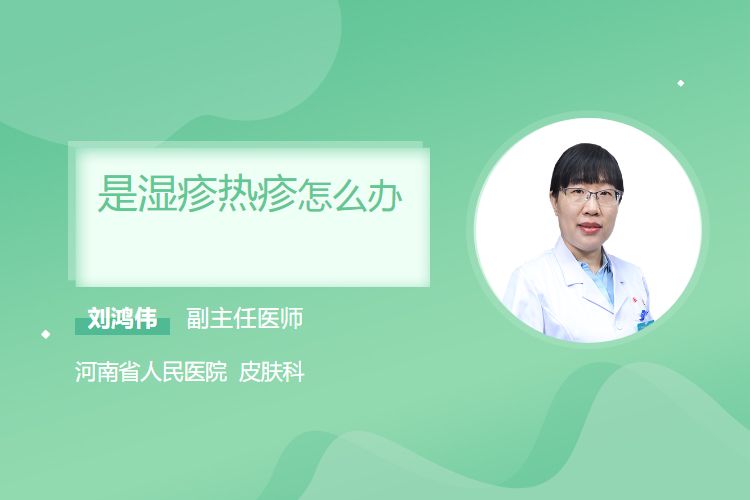 是湿疹热疹怎么办

刘鸿伟 副主任医师

河南省人民医院 皮肤科